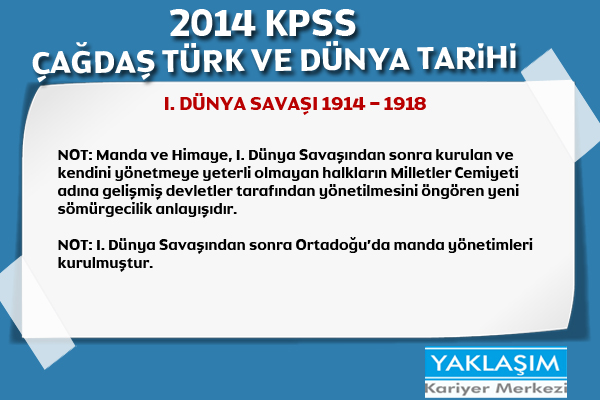 2014 KPSS
ÇAĞDAŞ TÜRK VE DÜNYA TARİHİ

I. DÜNYA SAVAŞI 1914 – 1918

NOT: Manda ve Himaye, I. Dünya Savaşından sonra kurulan ve kendini yönetmeye yeterli olmayan halkların Milletler Cemiyeti adına gelişmiş devletler tarafından yönetilmesini öngören yeni sömürgecilik anlayışıdır.

NOT: I. Dünya Savaşından sonra Ortadoğu'da manda yönetimleri kurulmuştur.

YAKLAŞIM
Kariyer Merkezi